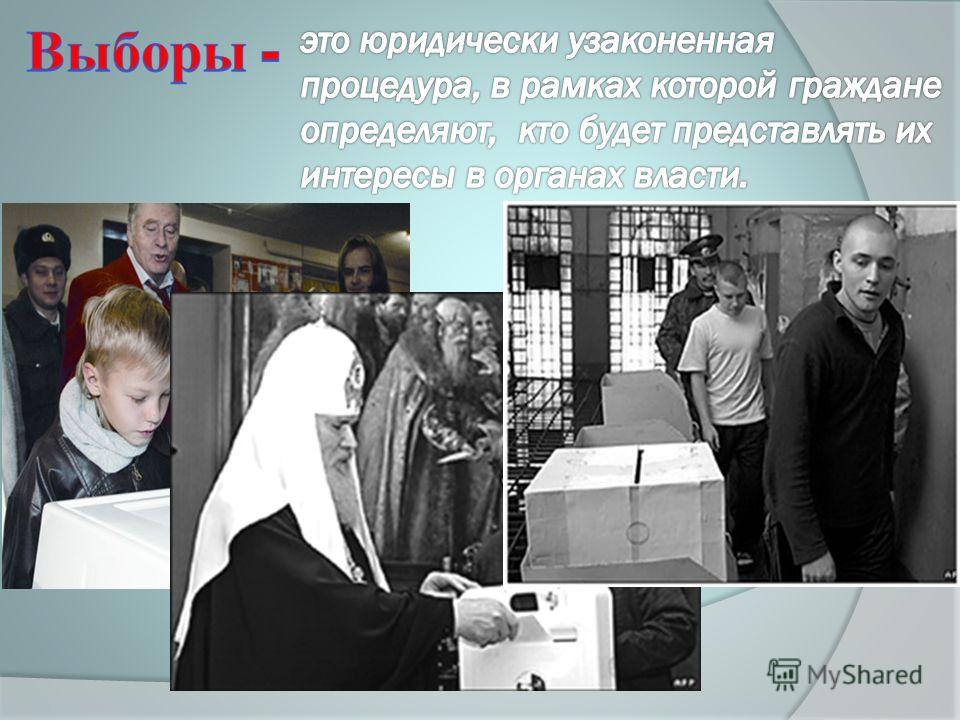 Выборы - это юридически узаконенная процедура, в рамках которой граждане определяют, кто будет представлять их интересы в органах власти.

MyShared